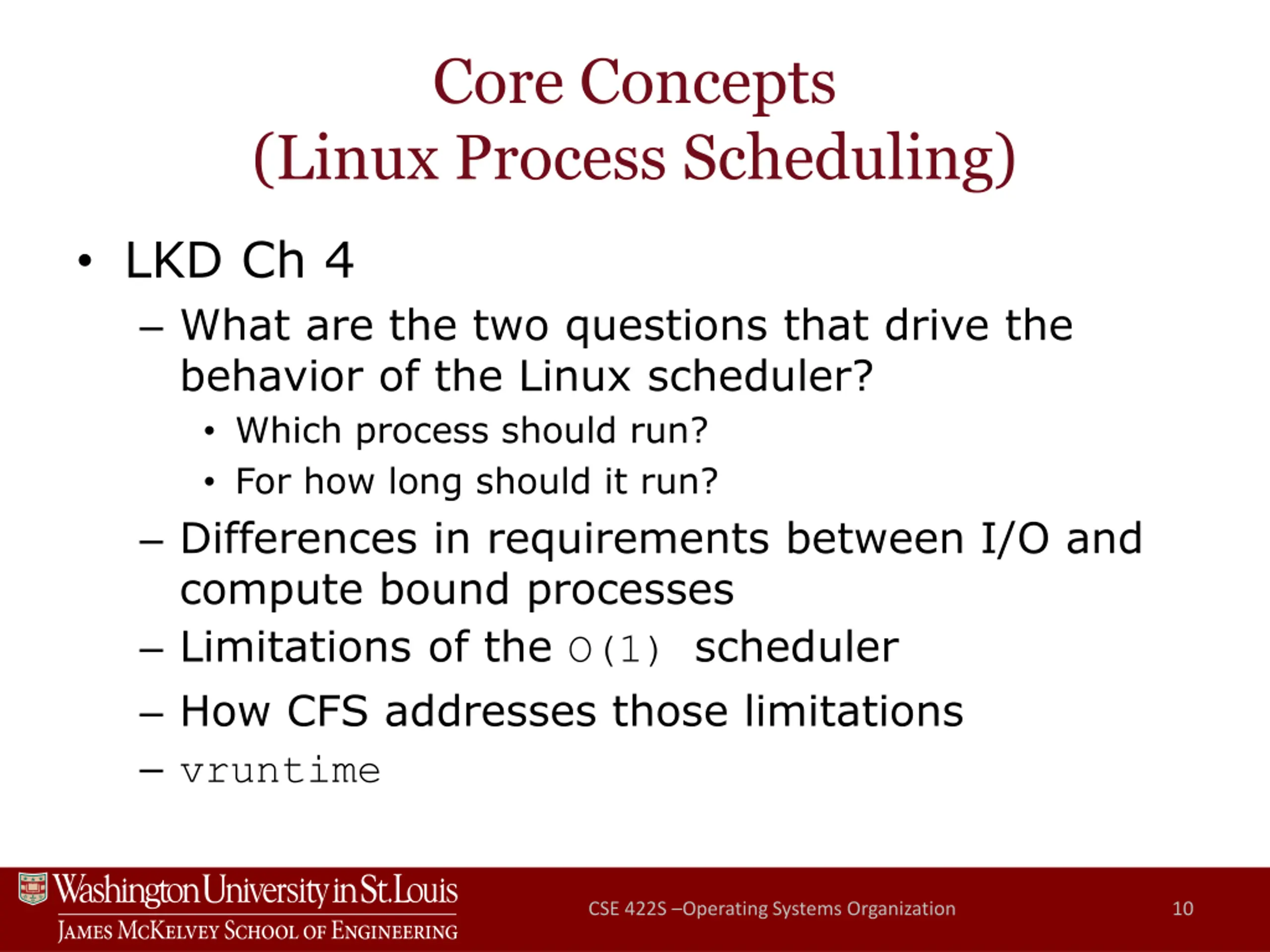 Core Concepts
(Linux Process Scheduling)

• LKD Ch 4
– What are the two questions that drive the behavior of the Linux scheduler?
• Which process should run?
• For how long should it run?
– Differences in requirements between I/O and compute bound processes
– Limitations of the O(1) scheduler
– How CFS addresses those limitations
– vruntime

Washington University in St. Louis
James McKelvey School of Engineering

CSE 422S –Operating Systems Organization

10